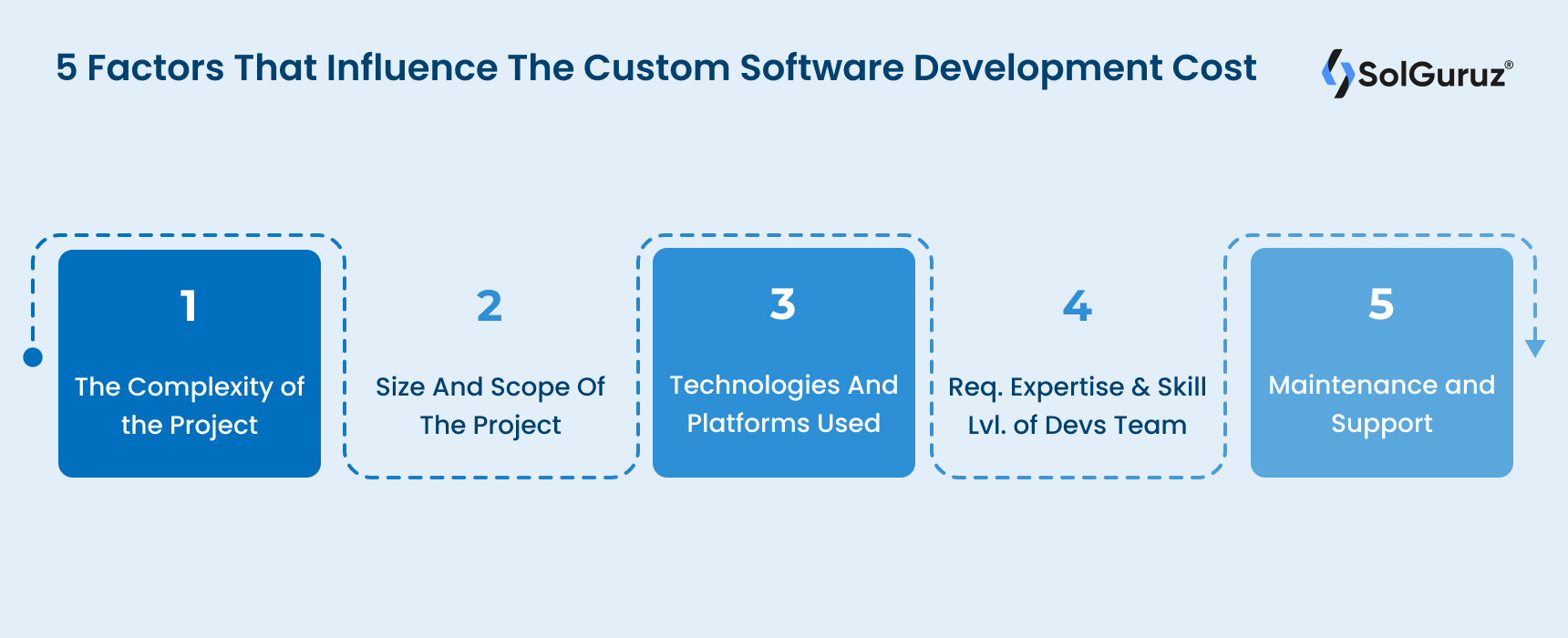 5 Factors That Influence The Custom Software Development Cost

SolGuruz®

1
The Complexity of the Project

2
Size And Scope Of The Project

3
Technologies And Platforms Used

4
Req. Expertise & Skill Lvl. of Devs Team

5
Maintenance and Support